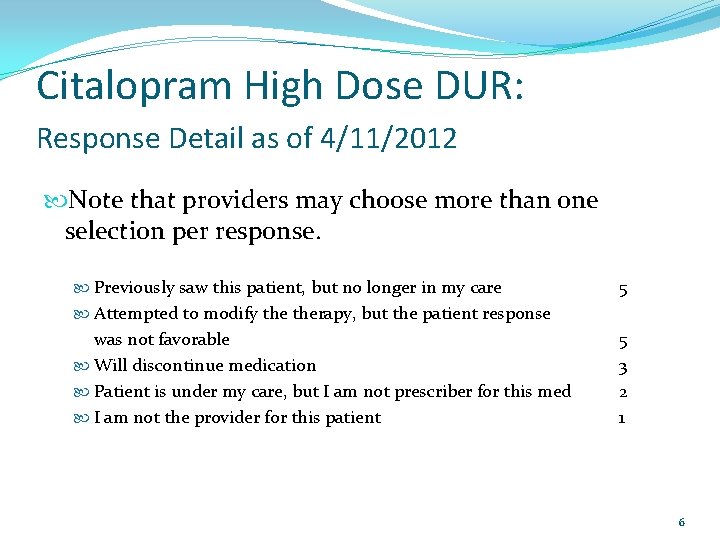 Citalopram High Dose DUR:
Response Detail as of 4/11/2012

Note that providers may choose more than one selection per response.

Previously saw this patient, but no longer in my care 5
Attempted to modify the therapy, but the patient response was not favorable 5
Will discontinue medication 3
Patient is under my care, but I am not prescriber for this med 2
I am not the provider for this patient 1

6